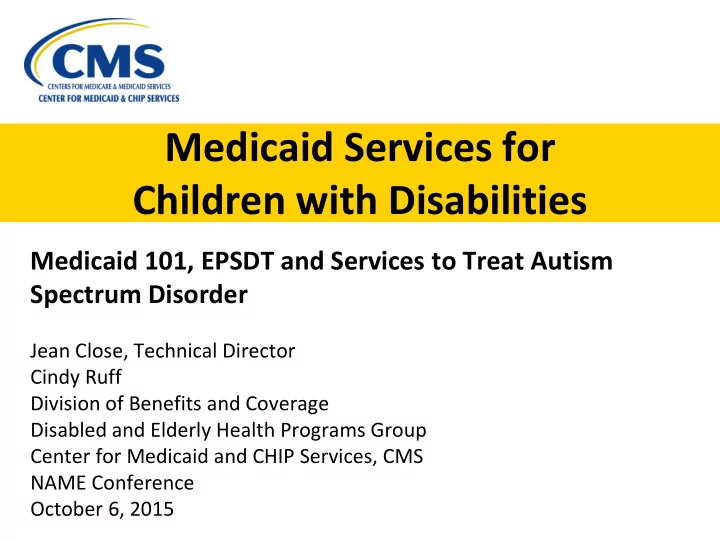 CMS
CENTERS FOR MEDICARE & MEDICAID SERVICES
CENTER FOR MEDICAID & CHIP SERVICES

Medicaid Services for Children with Disabilities

Medicaid 101, EPSDT and Services to Treat Autism Spectrum Disorder

Jean Close, Technical Director
Cindy Ruff
Division of Benefits and Coverage
Disabled and Elderly Health Programs Group
Center for Medicaid and CHIP Services, CMS
NAME Conference
October 6, 2015